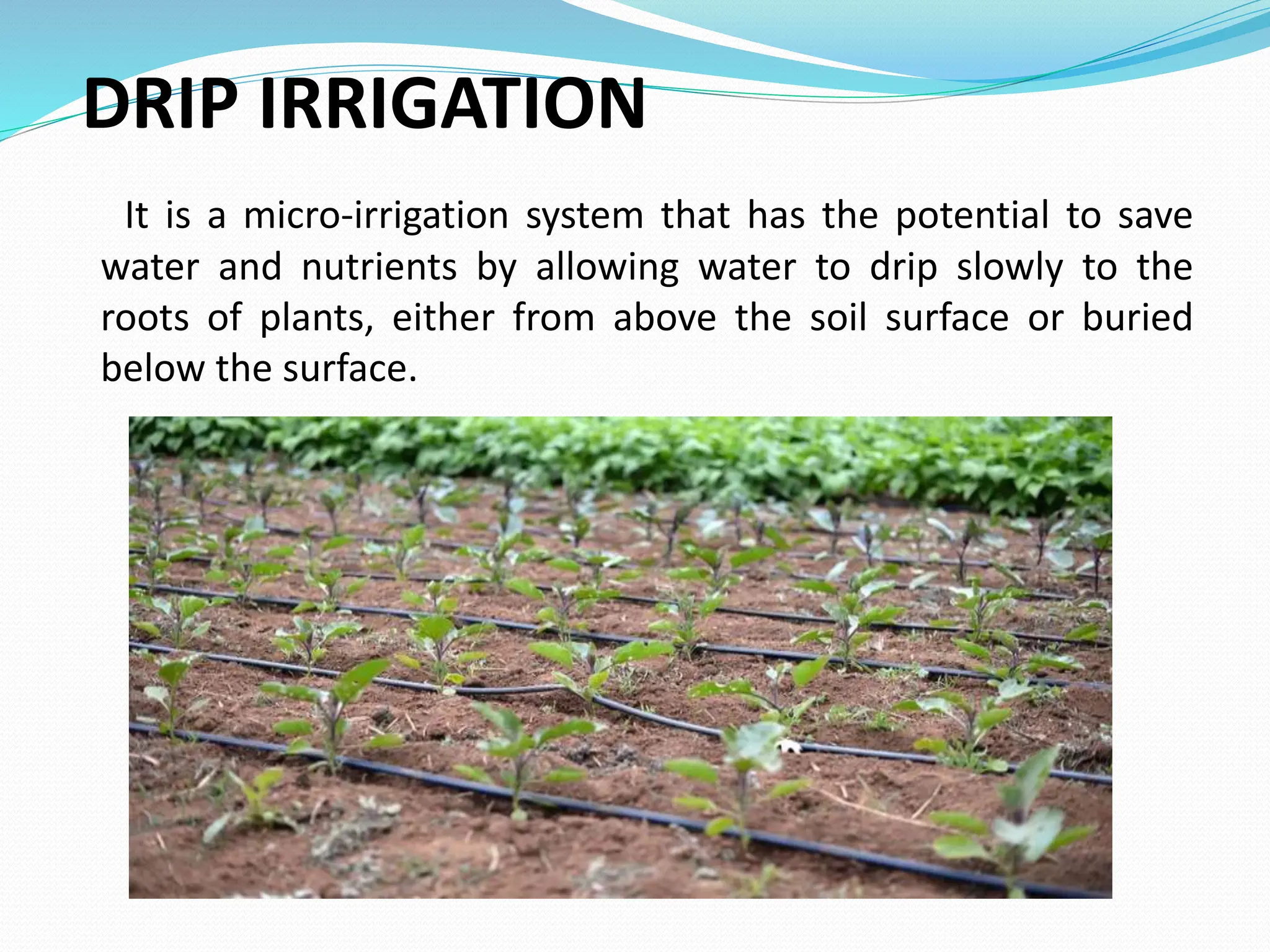 DRIP IRRIGATION

It is a micro-irrigation system that has the potential to save water and nutrients by allowing water to drip slowly to the roots of plants, either from above the soil surface or buried below the surface.